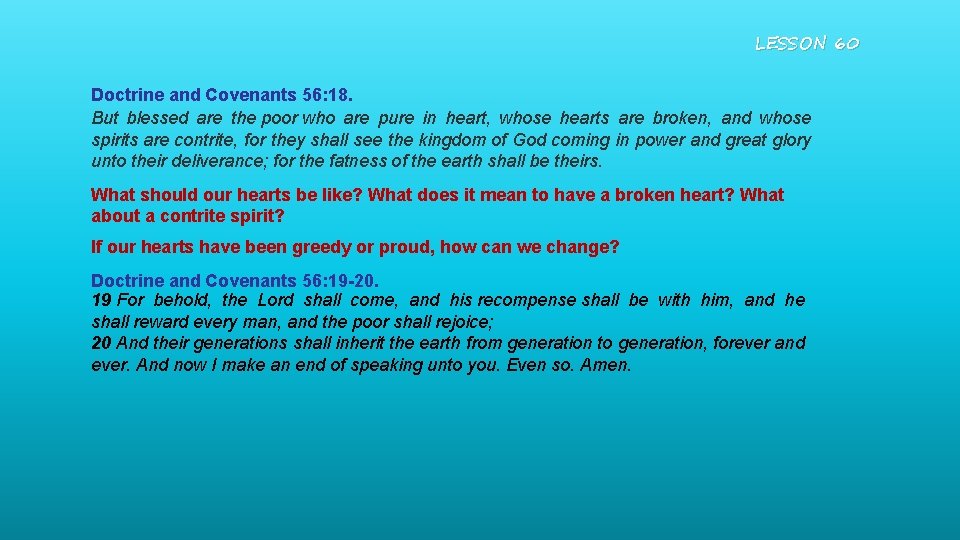 LESSON 60

Doctrine and Covenants 56:18.
But blessed are the poor who are pure in heart, whose hearts are broken, and whose spirits are contrite, for they shall see the kingdom of God coming in power and great glory unto their deliverance; for the fatness of the earth shall be theirs.

What should our hearts be like? What does it mean to have a broken heart? What about a contrite spirit?

If our hearts have been greedy or proud, how can we change?

Doctrine and Covenants 56:19-20.
19 For behold, the Lord shall come, and his recompense shall be with him, and he shall reward every man, and the poor shall rejoice;
20 And their generations shall inherit the earth from generation to generation, forever and ever. And now I make an end of speaking unto you. Even so. Amen.